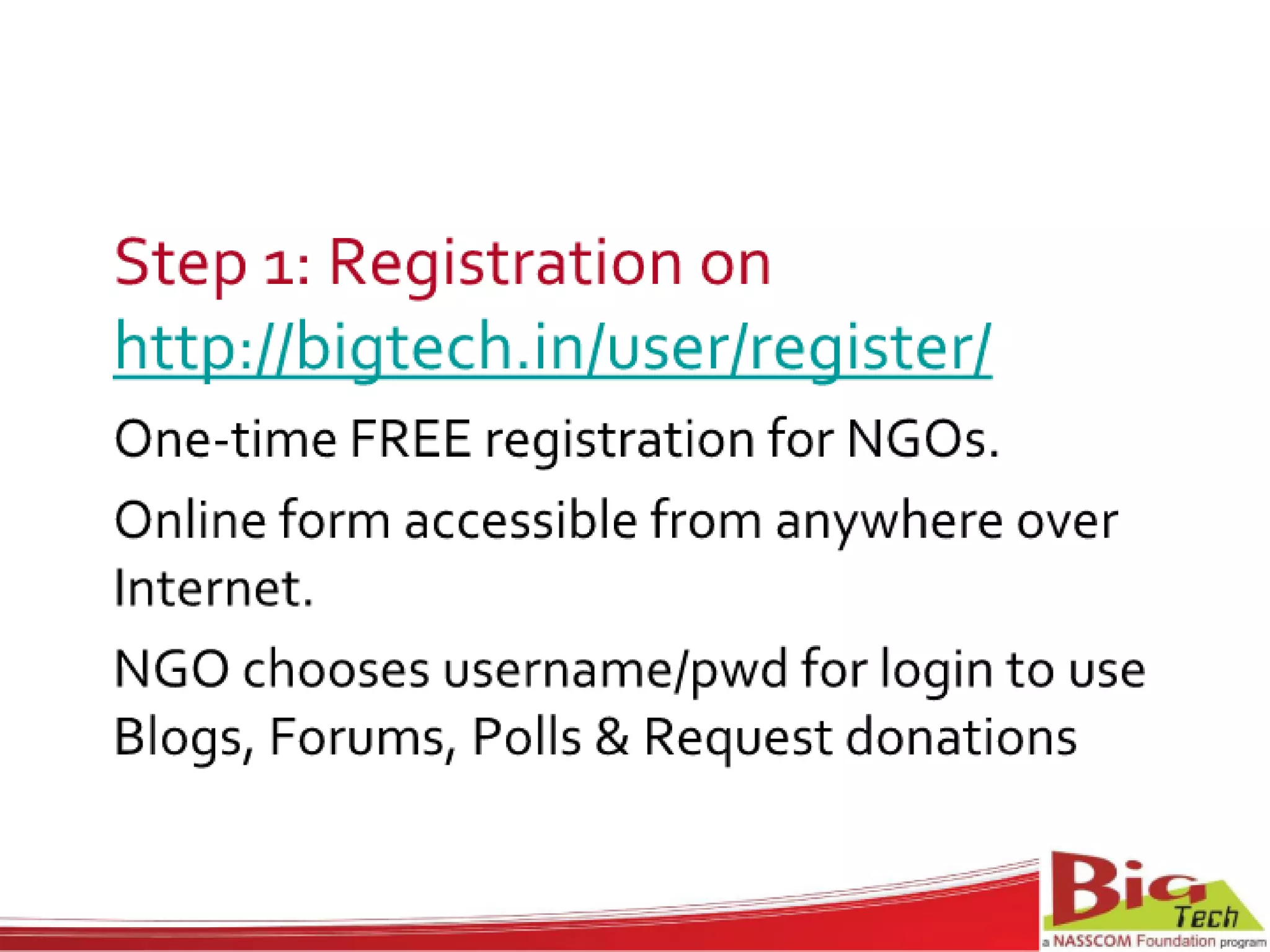 Step 1: Registration on http://bigtech.in/user/register/

One-time FREE registration for NGOs.

Online form accessible from anywhere over Internet.

NGO chooses username/pwd for login to use Blogs, Forums, Polls & Request donations

Big Tech
a NASSCOM Foundation program